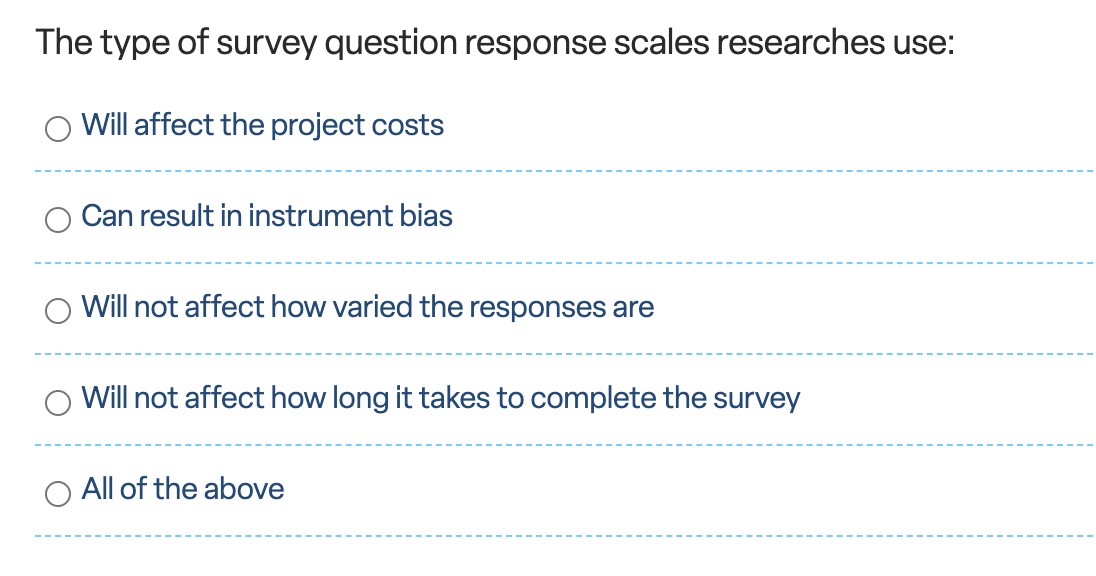 The type of survey question response scales researches use:

Will affect the project costs

Can result in instrument bias

Will not affect how varied the responses are

Will not affect how long it takes to complete the survey

All of the above